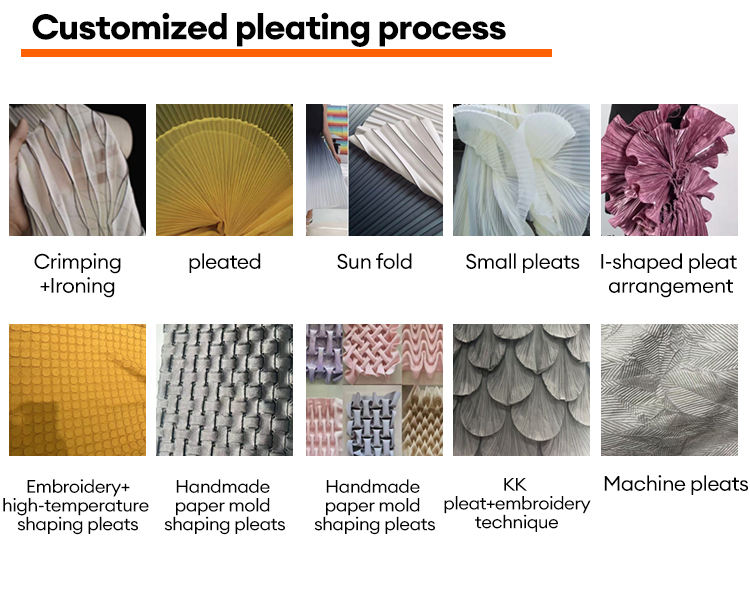 Customized pleating process

Crimping +Ironing

pleated

Sun fold

Small pleats

I-shaped pleat arrangement

Embroidery+ high-temperature shaping pleats

Handmade paper mold shaping pleats

Handmade paper mold shaping pleats

KK pleat+embroidery technique

Machine pleats